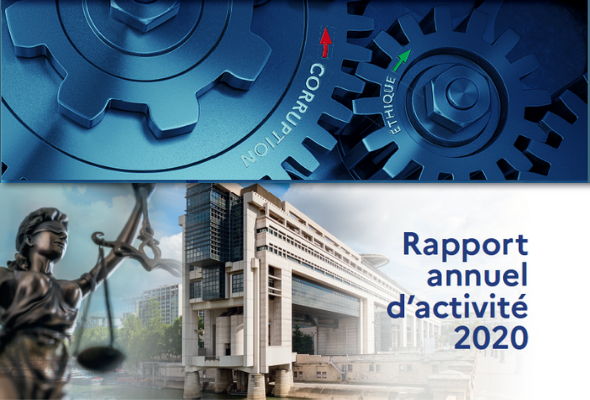 CORRUPTION

ÉTHIQUE

Rapport annuel d'activité 2020